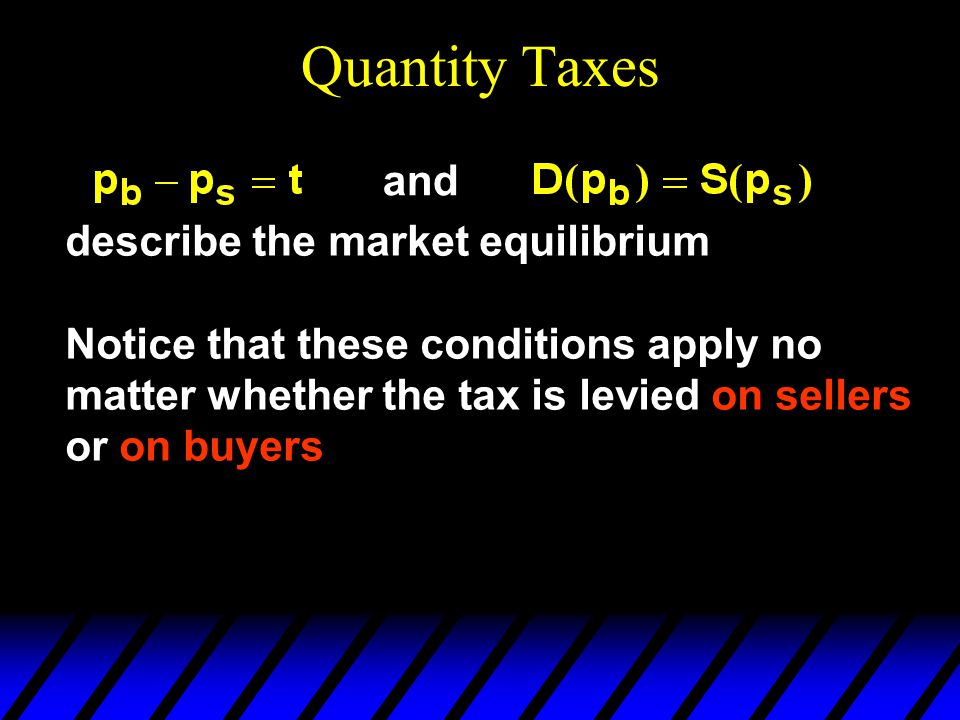 Quantity Taxes

$p_b - p_s = t$ and $D(p_b) = S(p_s)$ describe the market equilibrium

Notice that these conditions apply no matter whether the tax is levied on sellers or on buyers